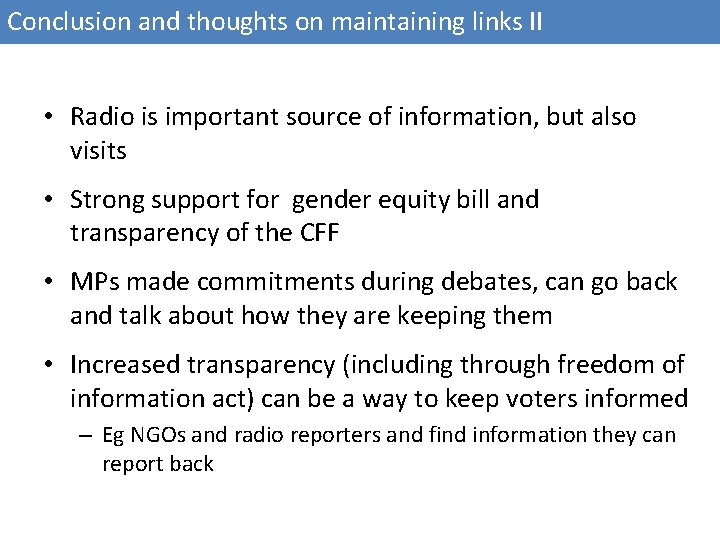 Conclusion and thoughts on maintaining links II

• Radio is important source of information, but also visits

• Strong support for gender equity bill and transparency of the CFF

• MPs made commitments during debates, can go back and talk about how they are keeping them

• Increased transparency (including through freedom of information act) can be a way to keep voters informed
– Eg NGOs and radio reporters and find information they can report back